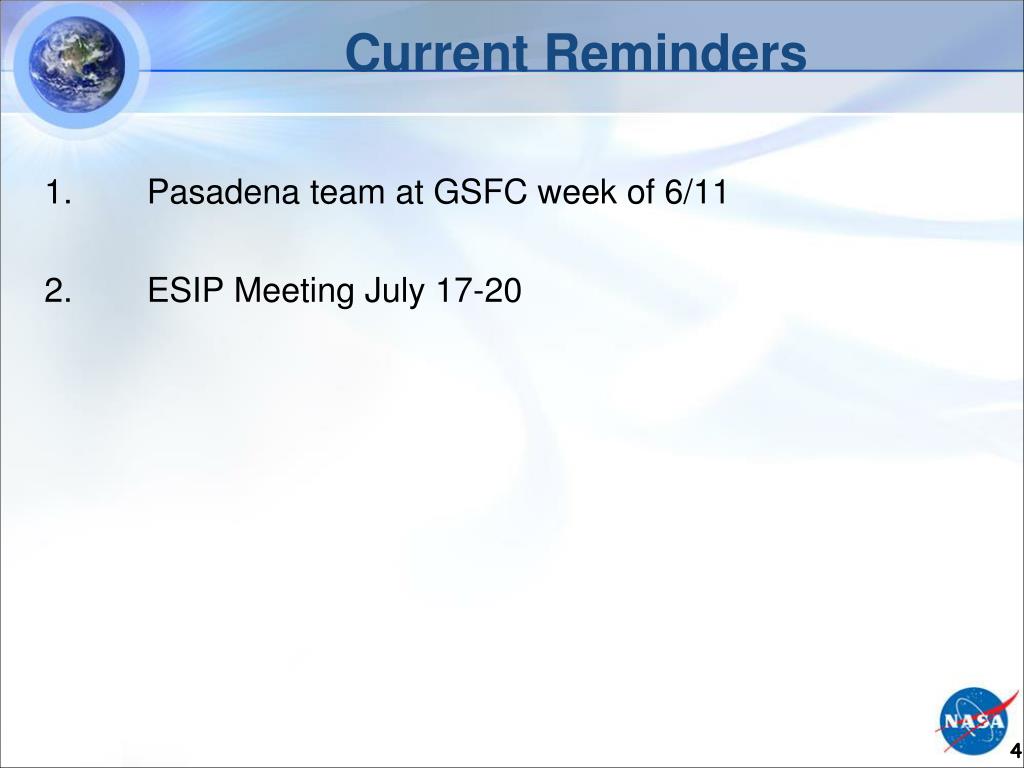 Current Reminders

1. Pasadena team at GSFC week of 6/11

2. ESIP Meeting July 17-20

NASA

4